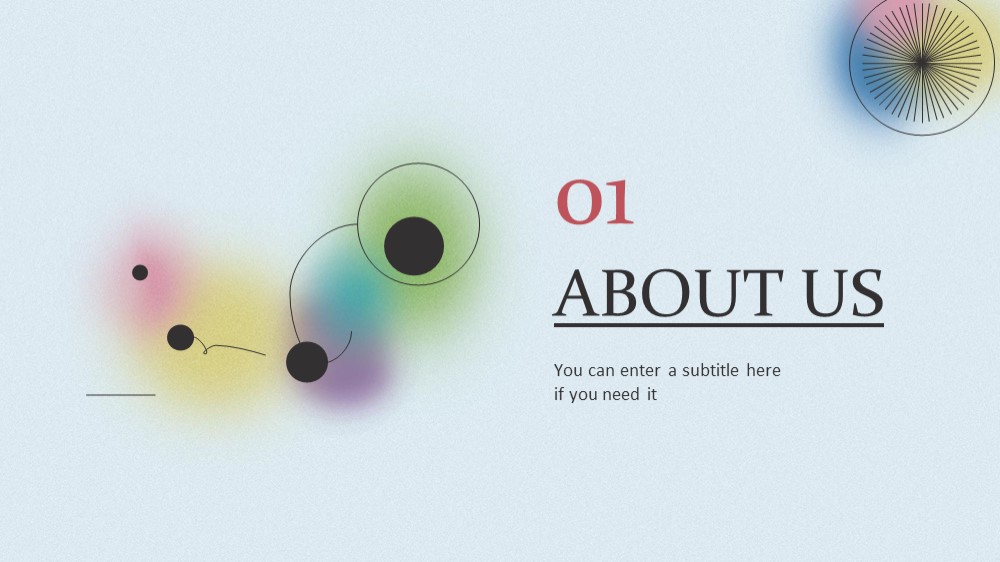 01

ABOUT US

You can enter a subtitle here if you need it